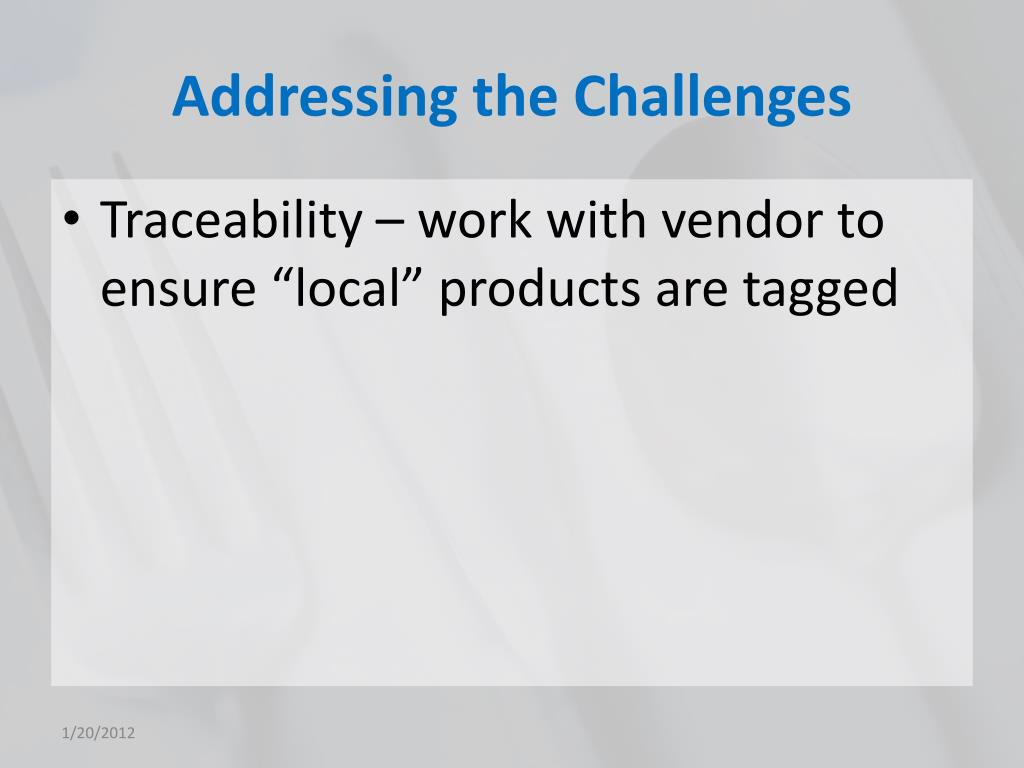 Addressing the Challenges

• Traceability – work with vendor to ensure “local” products are tagged

1/20/2012